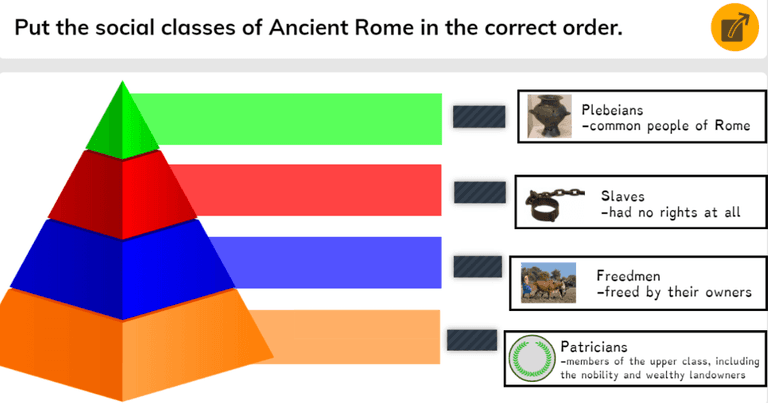 Put the social classes of Ancient Rome in the correct order.

Plebeians
-common people of Rome

Slaves
-had no rights at all

Freedmen
-freed by their owners

Patricians
-members of the upper class, including the nobility and wealthy landowners